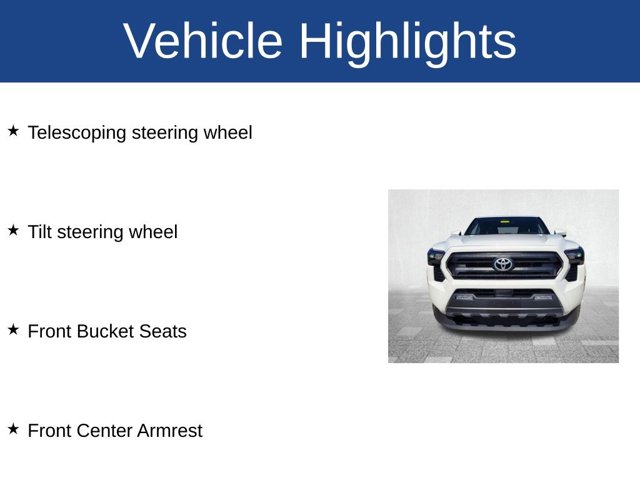 Vehicle Highlights

★ Telescoping steering wheel

★ Tilt steering wheel

★ Front Bucket Seats

★ Front Center Armrest